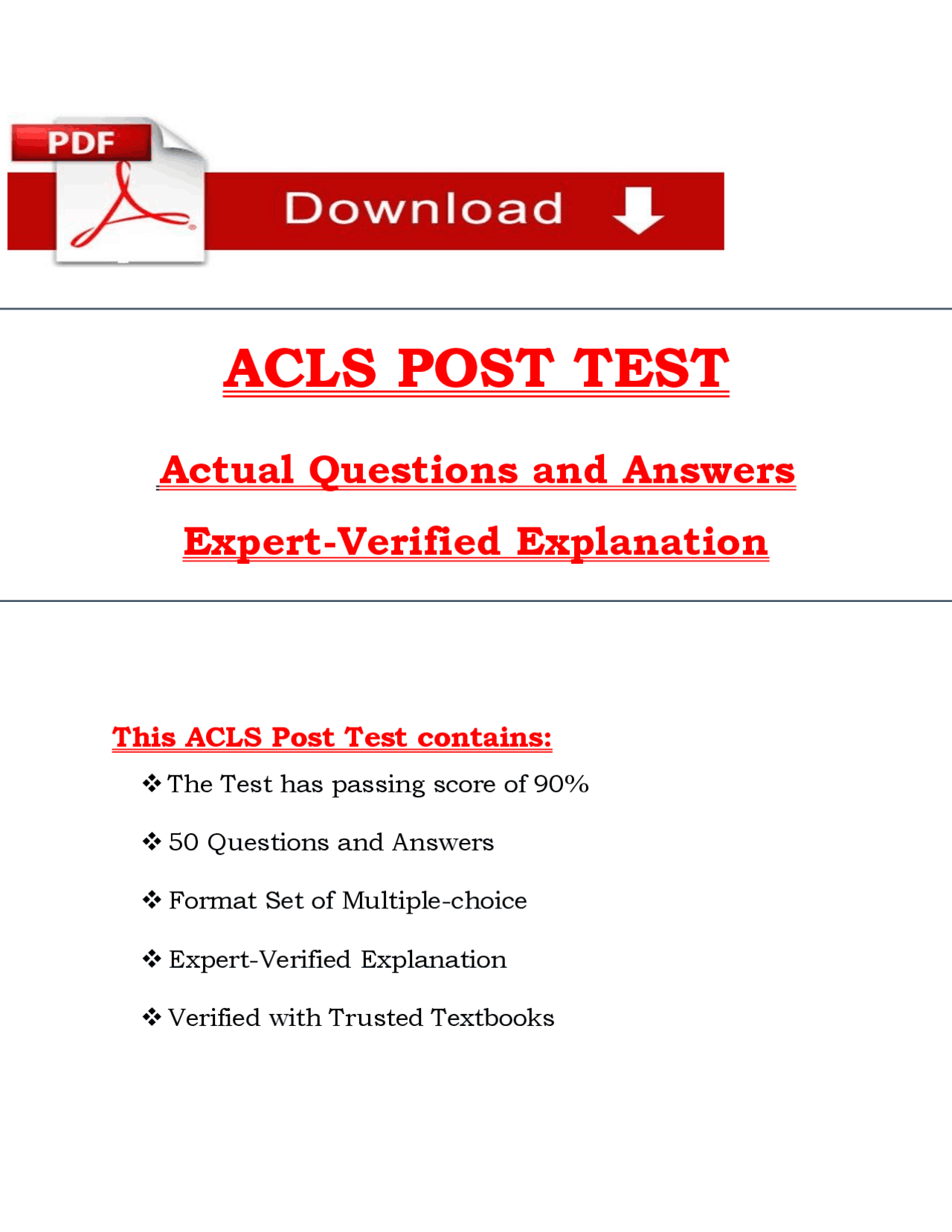 PDF

Download

ACLS POST TEST

Actual Questions and Answers

Expert-Verified Explanation

This ACLS Post Test contains:

❖ The Test has passing score of 90%

❖ 50 Questions and Answers

❖ Format Set of Multiple-choice

❖ Expert-Verified Explanation

❖ Verified with Trusted Textbooks